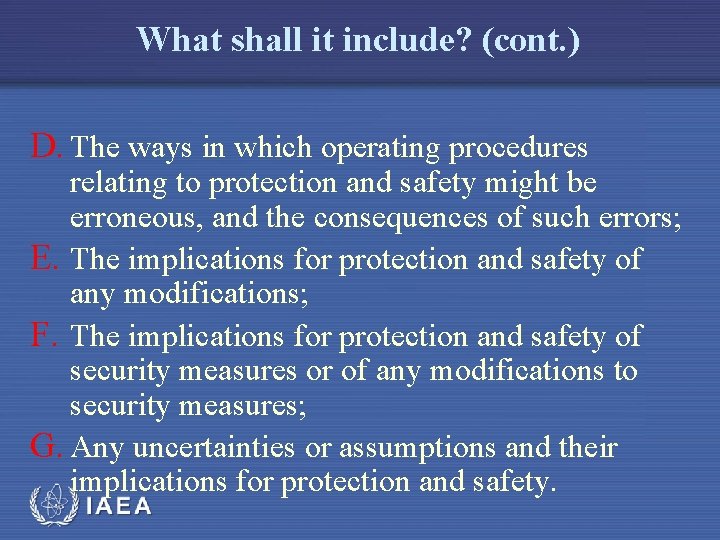 What shall it include? (cont.)

D. The ways in which operating procedures relating to protection and safety might be erroneous, and the consequences of such errors;

E. The implications for protection and safety of any modifications;

F. The implications for protection and safety of security measures or of any modifications to security measures;

G. Any uncertainties or assumptions and their implications for protection and safety.

IAEA